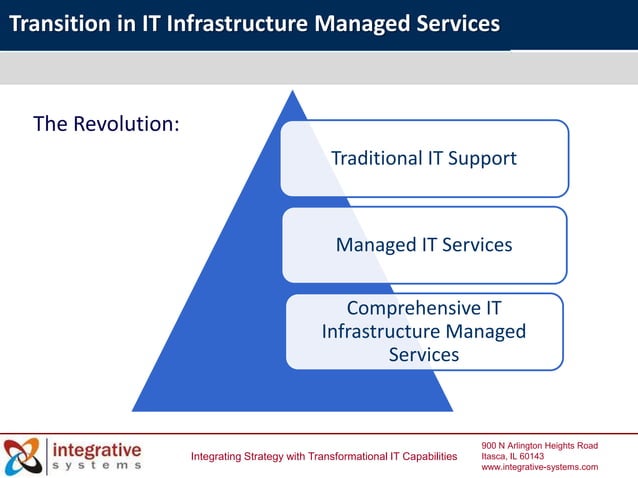 Transition in IT Infrastructure Managed Services

The Revolution:

Traditional IT Support

Managed IT Services

Comprehensive IT Infrastructure Managed Services

integrative systems

Integrating Strategy with Transformational IT Capabilities

900 N Arlington Heights Road
Itasca, IL 60143
www.integrative-systems.com